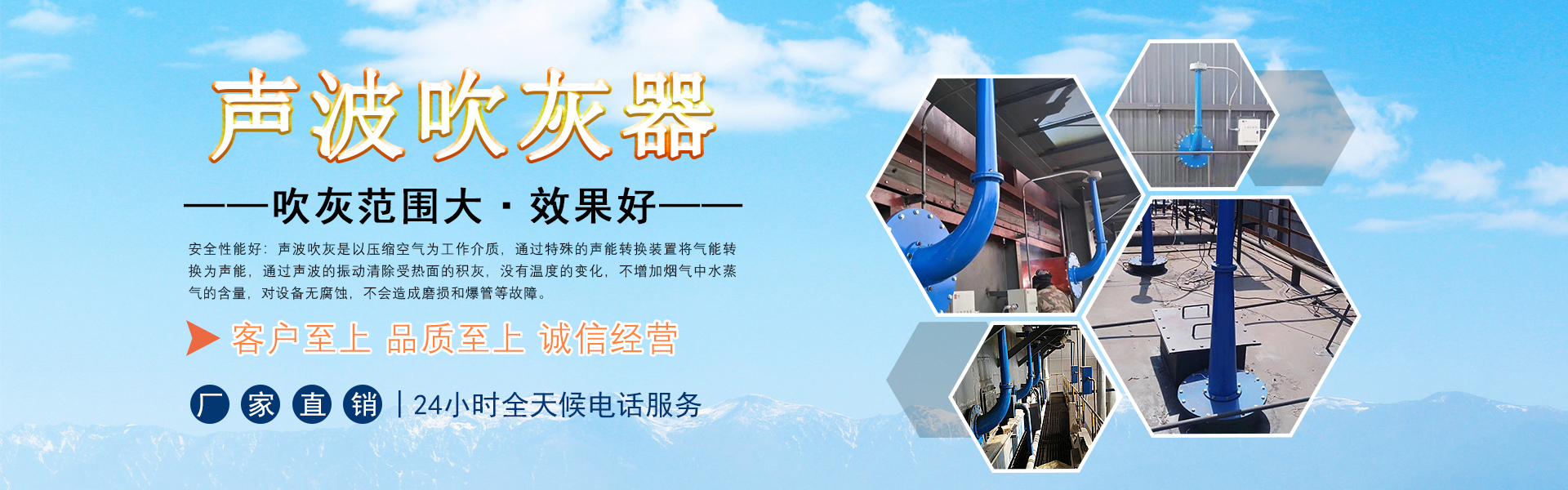 声波吹灰器

——吹灰范围大 · 效果好——

安全性能好：声波吹灰是以压缩空气为工作介质，通过特殊的声能转换装置将气能转换为声能，通过声波的振动清除受热面的积灰，没有温度的变化，不增加烟气中水蒸气的含量，对设备无腐蚀，不会造成磨损和爆管等故障。

客户至上 品质至上 诚信经营

厂 家 直 销 | 24小时全天候电话服务